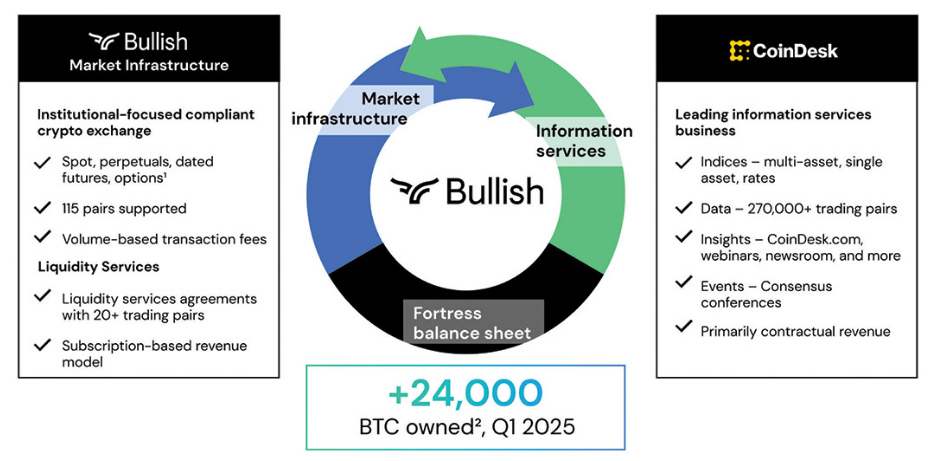 Bullish
Market Infrastructure

Institutional-focused compliant crypto exchange

✓ Spot, perpetuals, dated futures, options¹

✓ 115 pairs supported

✓ Volume-based transaction fees

Liquidity Services

✓ Liquidity services agreements with 20+ trading pairs

✓ Subscription-based revenue model

Market infrastructure

Information services

Bullish

Fortress balance sheet

+24,000
BTC owned², Q1 2025

CoinDesk

Leading information services business

✓ Indices – multi-asset, single asset, rates

✓ Data – 270,000+ trading pairs

✓ Insights – CoinDesk.com, webinars, newsroom, and more

✓ Events – Consensus conferences

✓ Primarily contractual revenue